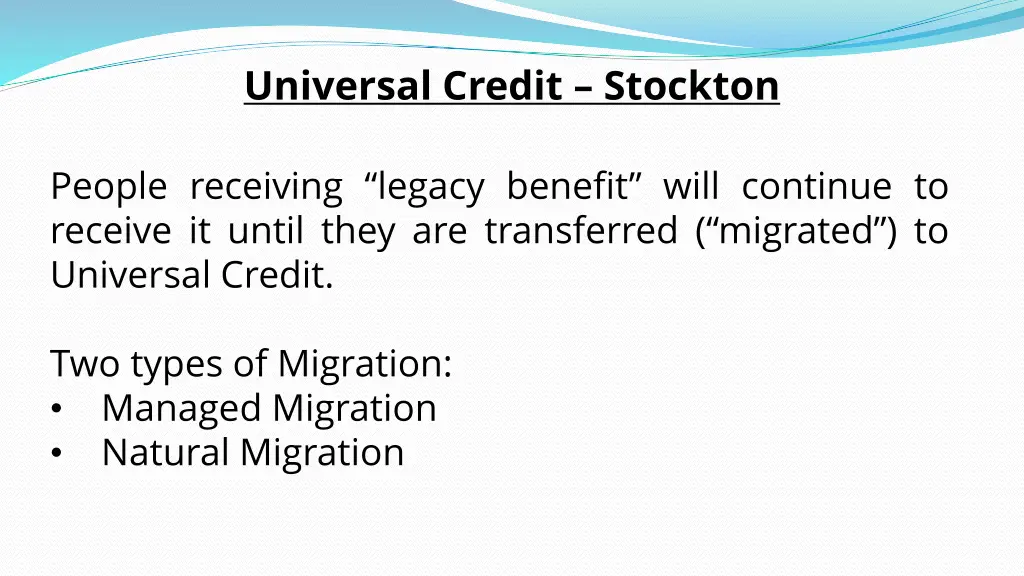 Universal Credit – Stockton

People receiving “legacy benefit” will continue to receive it until they are transferred (“migrated”) to Universal Credit.

Two types of Migration:
• Managed Migration
• Natural Migration